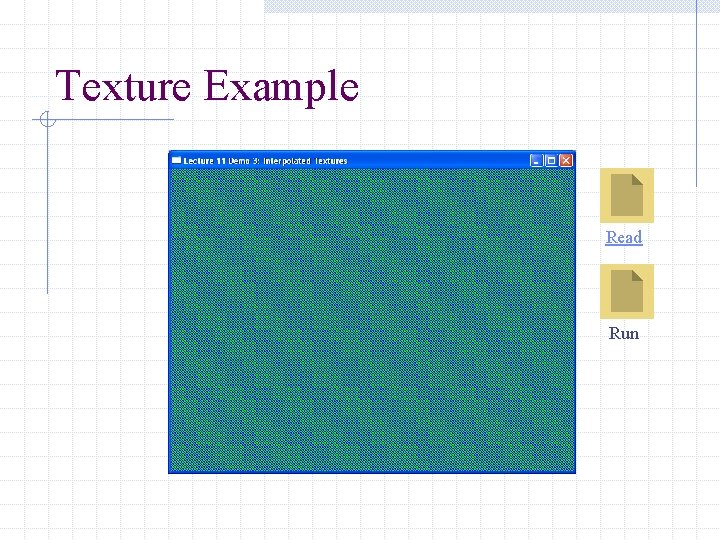 Texture Example

Lecture 11 Demo 3: Interpolated Textures

Read

Run